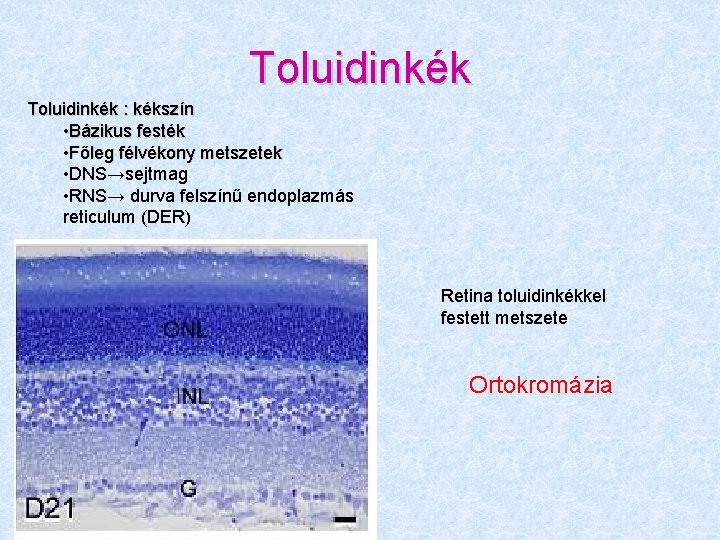 Toluidinkék

Toluidinkék : kékszín
•Bázikus festék
•Főleg félvékony metszetek
•DNS→sejtmag
•RNS→ durva felszínű endoplazmás reticulum (DER)

ONL
INL
G
D21

Retina toluidinkékkel festett metszete

Ortokromázia